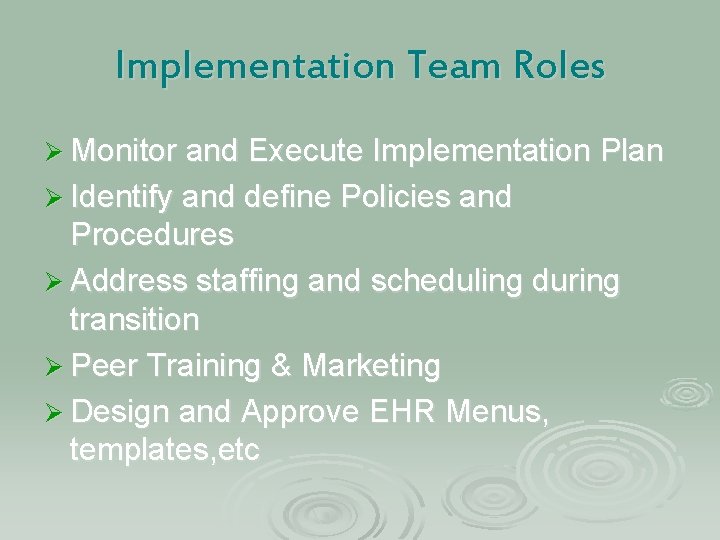 Implementation Team Roles

➢ Monitor and Execute Implementation Plan
➢ Identify and define Policies and Procedures
➢ Address staffing and scheduling during transition
➢ Peer Training & Marketing
➢ Design and Approve EHR Menus, templates,etc